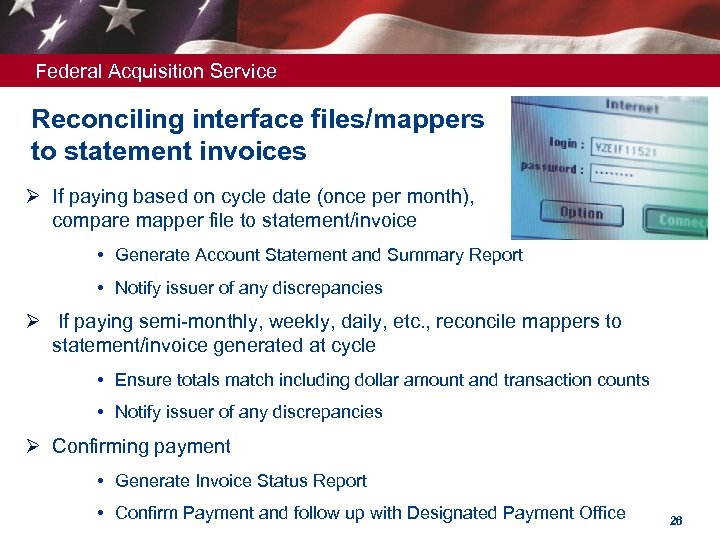 Federal Acquisition Service

Reconciling interface files/mappers to statement invoices

Internet

login : VZEIF11521

password : ········

Option

Connec

➢ If paying based on cycle date (once per month), compare mapper file to statement/invoice

• Generate Account Statement and Summary Report

• Notify issuer of any discrepancies

➢ If paying semi-monthly, weekly, daily, etc., reconcile mappers to statement/invoice generated at cycle

• Ensure totals match including dollar amount and transaction counts

• Notify issuer of any discrepancies

➢ Confirming payment

• Generate Invoice Status Report

• Confirm Payment and follow up with Designated Payment Office

26